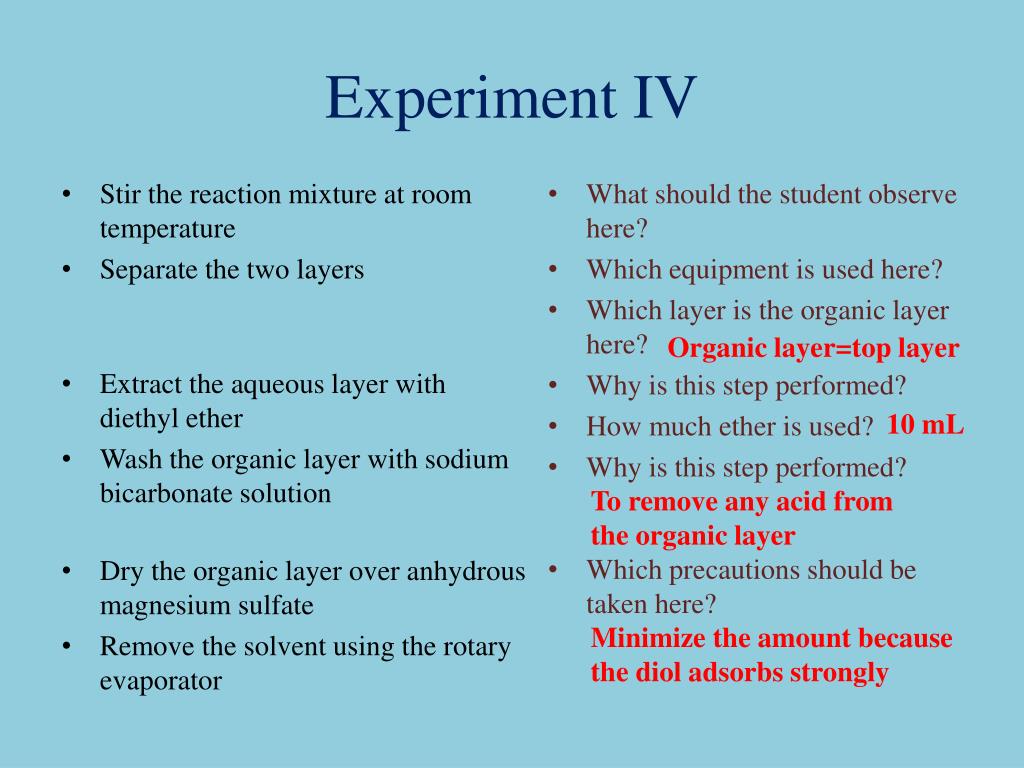 Experiment IV

• Stir the reaction mixture at room temperature
• Separate the two layers

• Extract the aqueous layer with diethyl ether
• Wash the organic layer with sodium bicarbonate solution

• Dry the organic layer over anhydrous magnesium sulfate
• Remove the solvent using the rotary evaporator

• What should the student observe here?
• Which equipment is used here?
• Which layer is the organic layer here? Organic layer=top layer
• Why is this step performed?
• How much ether is used? 10 mL
• Why is this step performed?
To remove any acid from the organic layer
• Which precautions should be taken here?
Minimize the amount because the diol adsorbs strongly